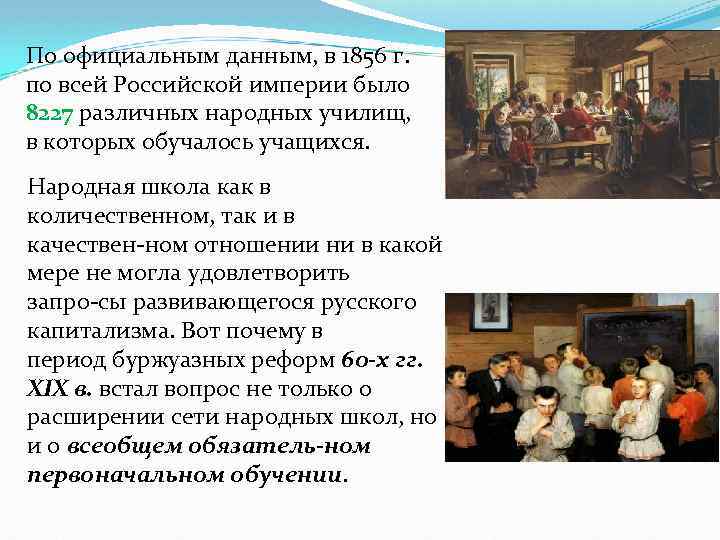 По официальным данным, в 1856 г. по всей Российской империи было 8227 различных народных училищ, в которых обучалось учащихся.

Народная школа как в количественном, так и в качествен-ном отношении ни в какой мере не могла удовлетворить запро-сы развивающегося русского капитализма. Вот почему в период буржуазных реформ 60-х гг. XIX в. встал вопрос не только о расширении сети народных школ, но и о всеобщем обязатель-ном первоначальном обучении.